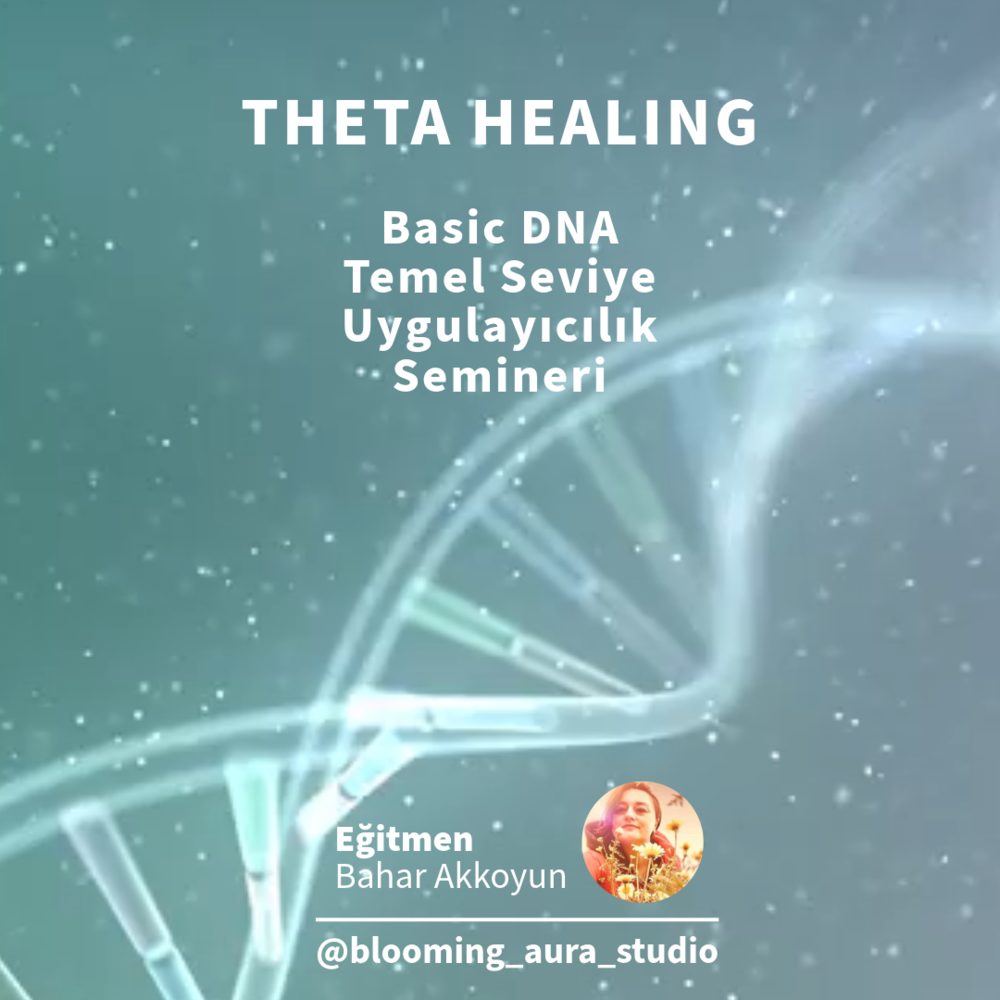 THETA HEALING

Basic DNA
Temel Seviye
Uygulayıcılık
Semineri

Eğitmen
Bahar Akkoyun

@blooming_aura_studio